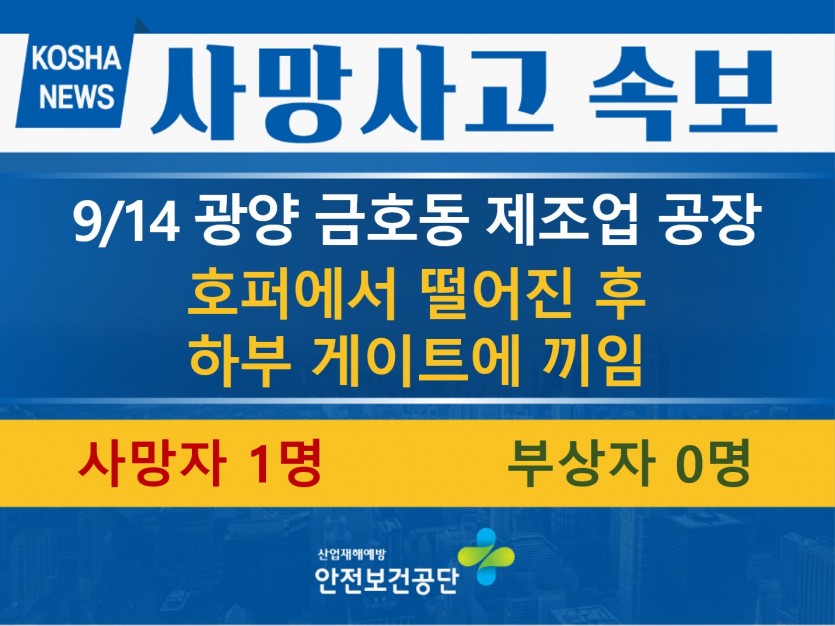 KOSHA NEWS

사망사고 속보

9/14 광양 금호동 제조업 공장

호퍼에서 떨어진 후
하부 게이트에 끼임

사망자 1명

부상자 0명

산업재해예방
안전보건공단